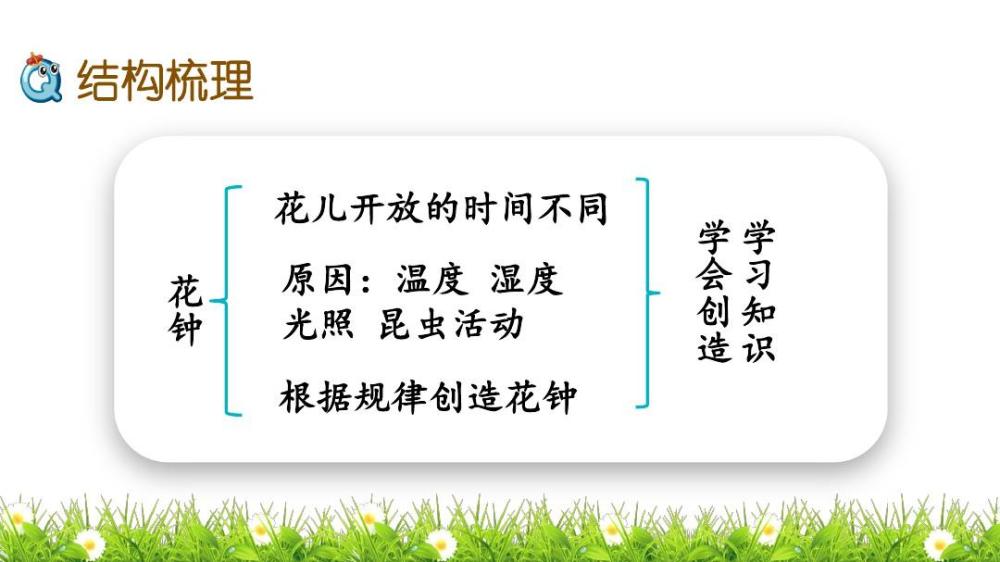 结构梳理

花钟

花儿开放的时间不同

原因：温度 湿度 光照 昆虫活动

根据规律创造花钟

学习知识

学会创造